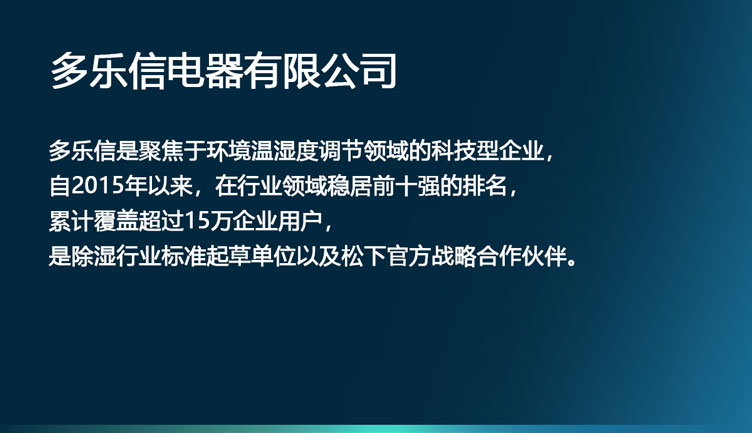 多乐信电器有限公司

多乐信是聚焦于环境温湿度调节领域的科技型企业，
自2015年以来，在行业领域稳居前十强的排名，
累计覆盖超过15万企业用户，
是除湿行业标准起草单位以及松下官方战略合作伙伴。